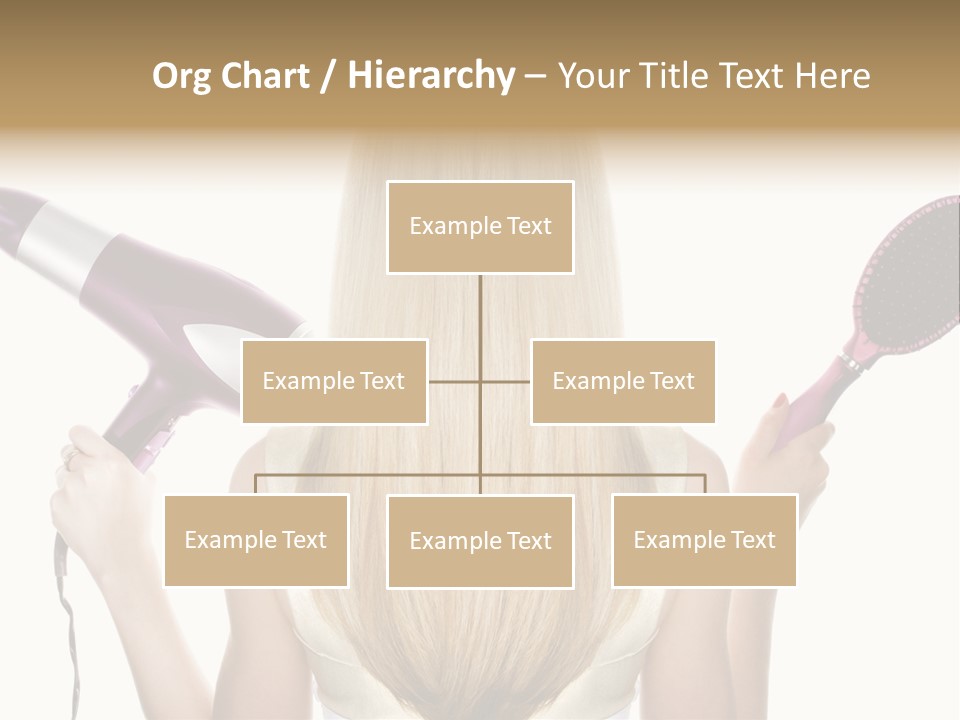 Org Chart / Hierarchy – Your Title Text Here

Example Text

Example Text

Example Text

Example Text

Example Text

Example Text